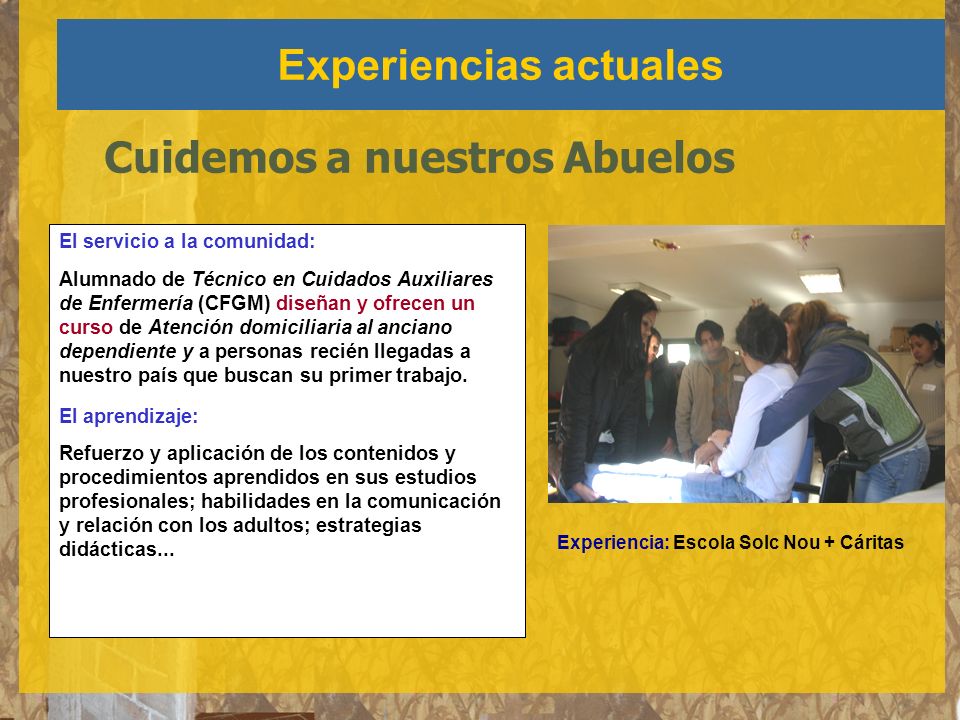 Experiencias actuales

Cuidemos a nuestros Abuelos

El servicio a la comunidad:

Alumnado de Técnico en Cuidados Auxiliares de Enfermería (CFGM) diseñan y ofrecen un curso de Atención domiciliaria al anciano dependiente y a personas recién llegadas a nuestro país que buscan su primer trabajo.

El aprendizaje:

Refuerzo y aplicación de los contenidos y procedimientos aprendidos en sus estudios profesionales; habilidades en la comunicación y relación con los adultos; estrategias didácticas...

Experiencia: Escola Solc Nou + Cáritas